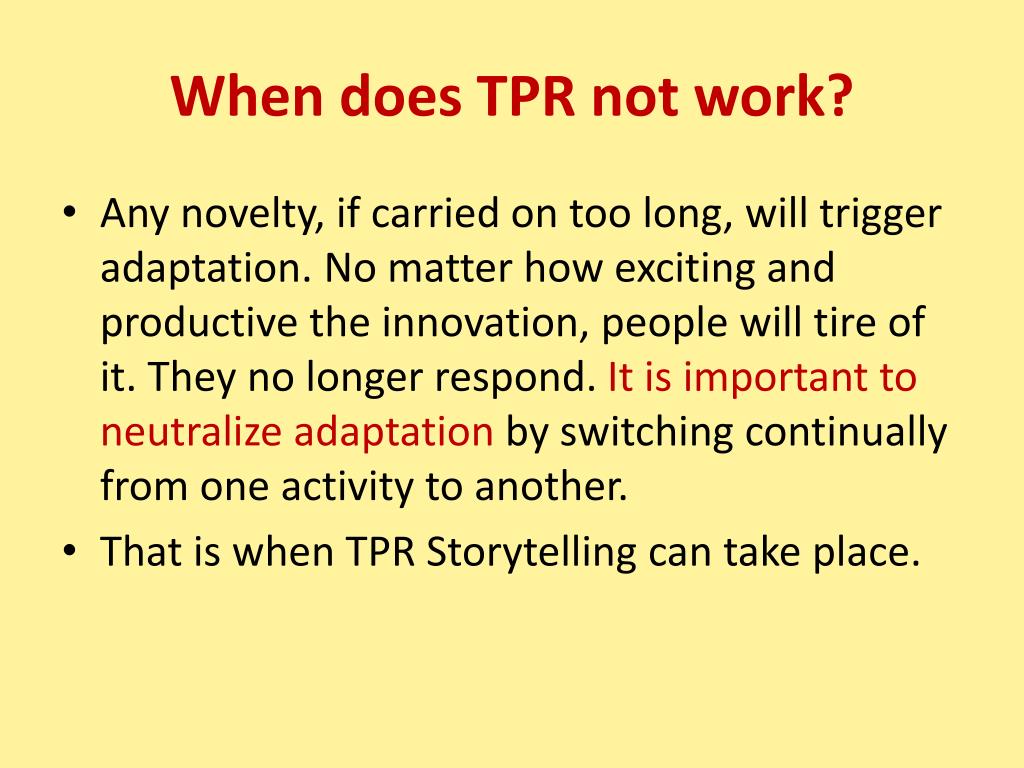 When does TPR not work?

• Any novelty, if carried on too long, will trigger adaptation. No matter how exciting and productive the innovation, people will tire of it. They no longer respond. It is important to neutralize adaptation by switching continually from one activity to another.
• That is when TPR Storytelling can take place.